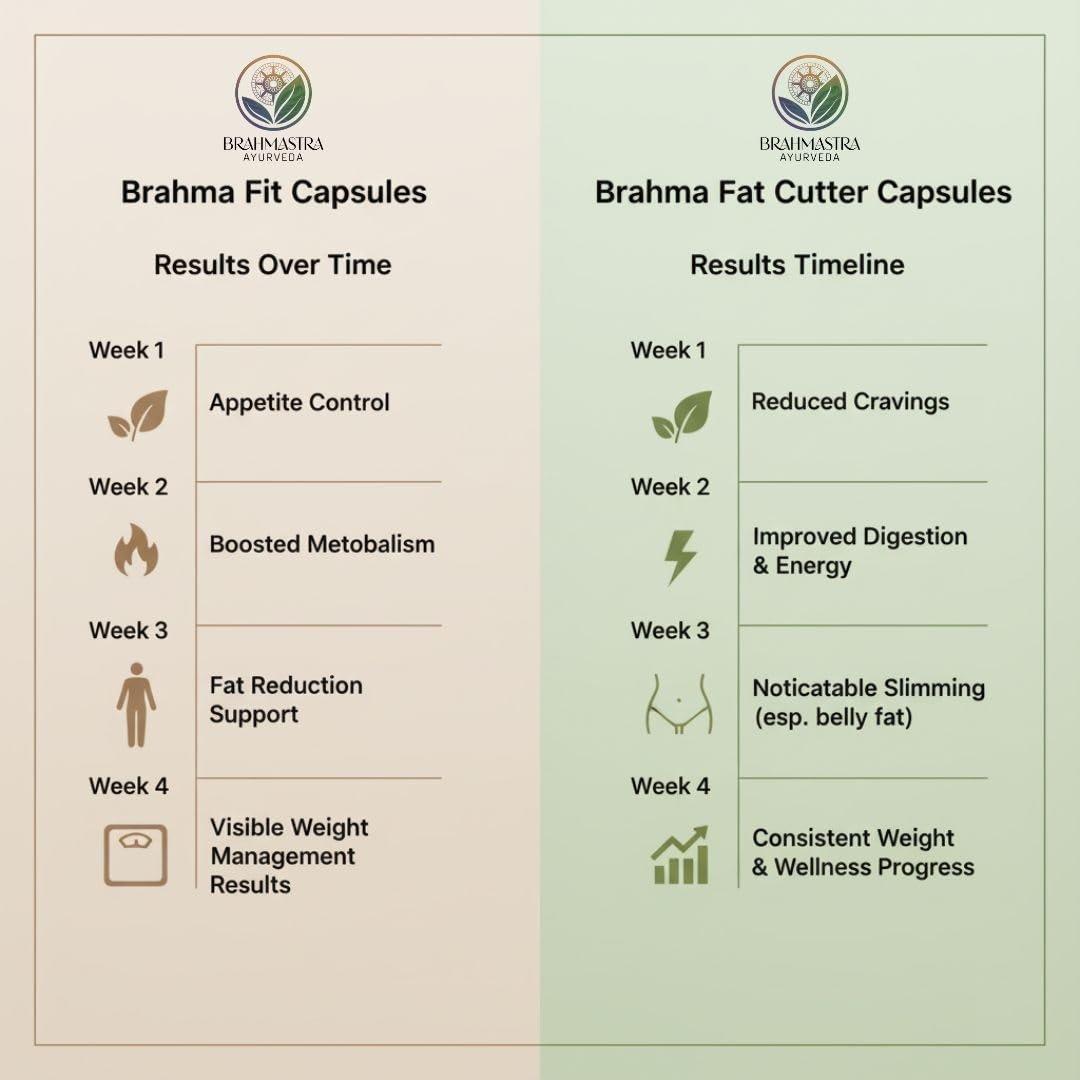 BRAHMASTRA
AYURVEDA

Brahma Fit Capsules

Results Over Time

Week 1
Appetite Control

Week 2
Boosted Metobalism

Week 3
Fat Reduction Support

Week 4
Visible Weight Management Results

BRAHMASTRA
AYURVEDA

Brahma Fat Cutter Capsules

Results Timeline

Week 1
Reduced Cravings

Week 2
Improved Digestion & Energy

Week 3
Noticatable Slimming (esp. belly fat)

Week 4
Consistent Weight & Wellness Progress